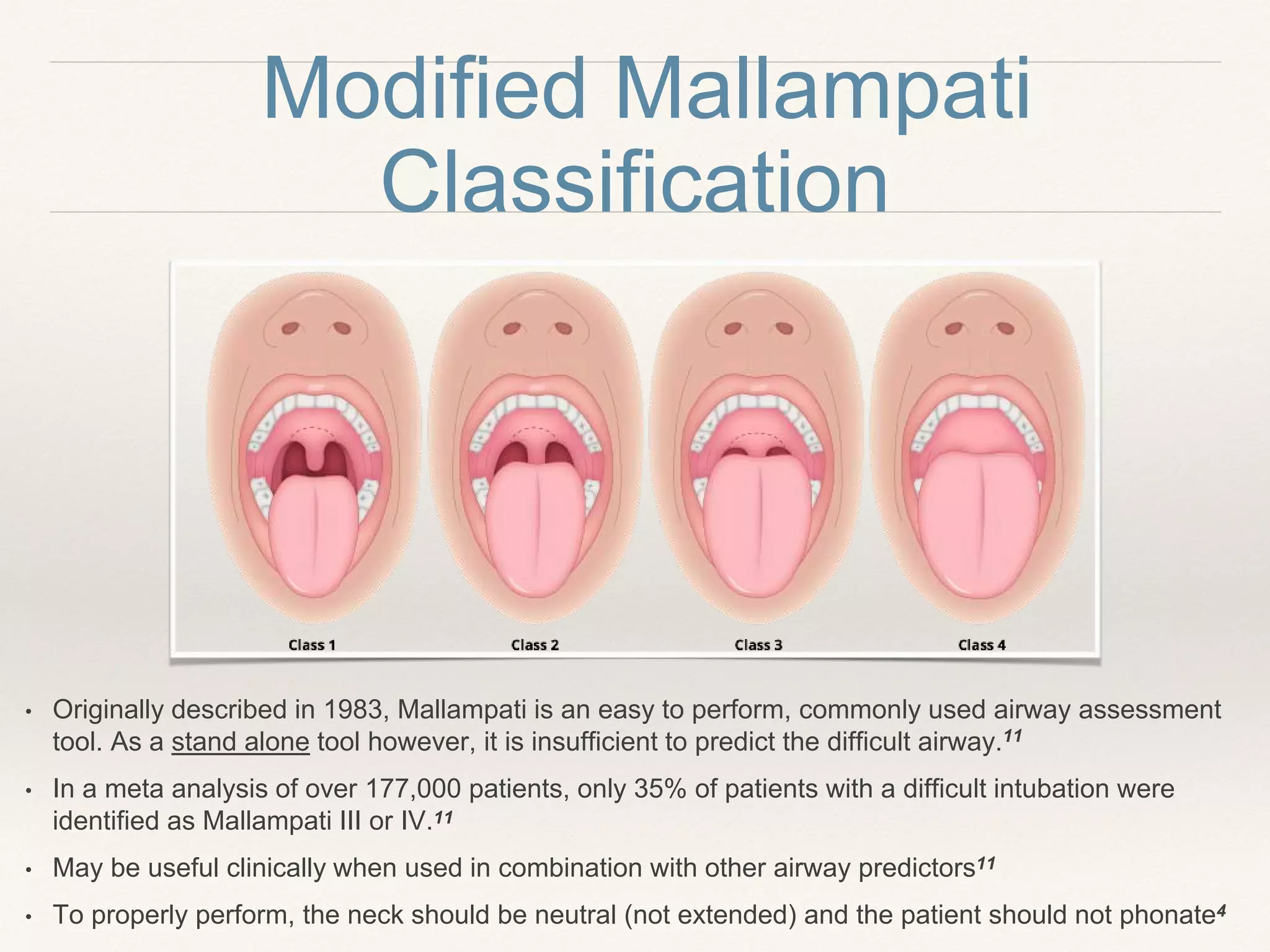 Modified Mallampati Classification

Class 1

Class 2

Class 3

Class 4

• Originally described in 1983, Mallampati is an easy to perform, commonly used airway assessment tool. As a stand alone tool however, it is insufficient to predict the difficult airway.$^{11}$

• In a meta analysis of over 177,000 patients, only 35% of patients with a difficult intubation were identified as Mallampati III or IV.$^{11}$

• May be useful clinically when used in combination with other airway predictors$^{11}$

• To properly perform, the neck should be neutral (not extended) and the patient should not phonate$^{4}$